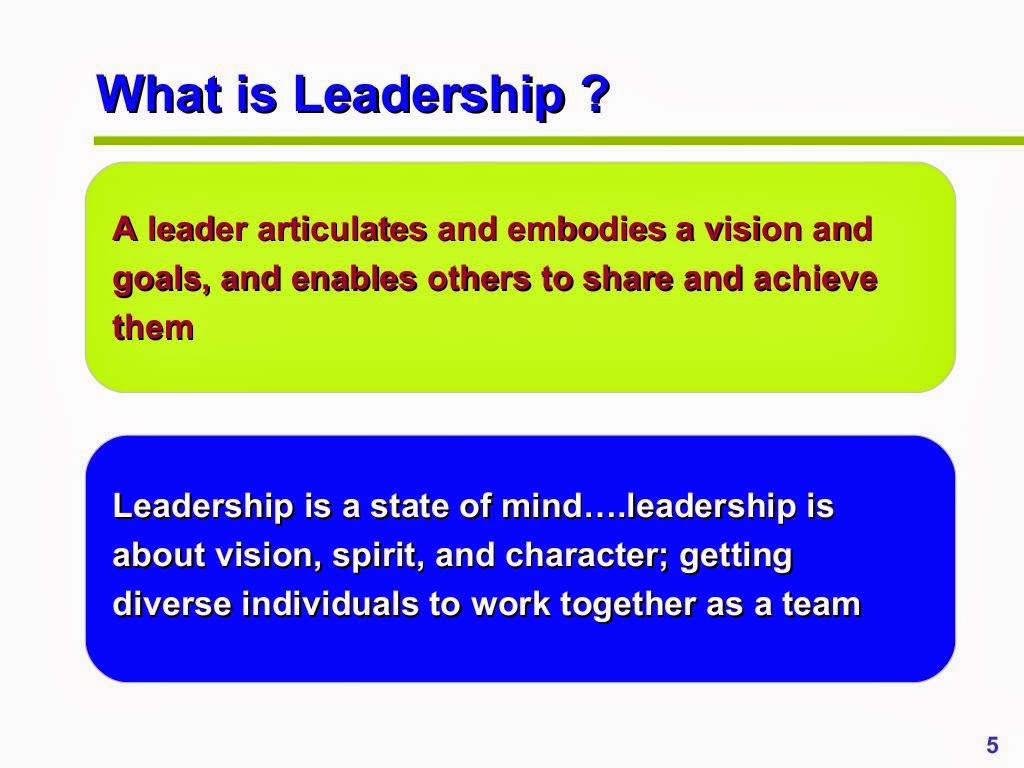 What is Leadership ?

A leader articulates and embodies a vision and goals, and enables others to share and achieve them

Leadership is a state of mind….leadership is about vision, spirit, and character; getting diverse individuals to work together as a team

5